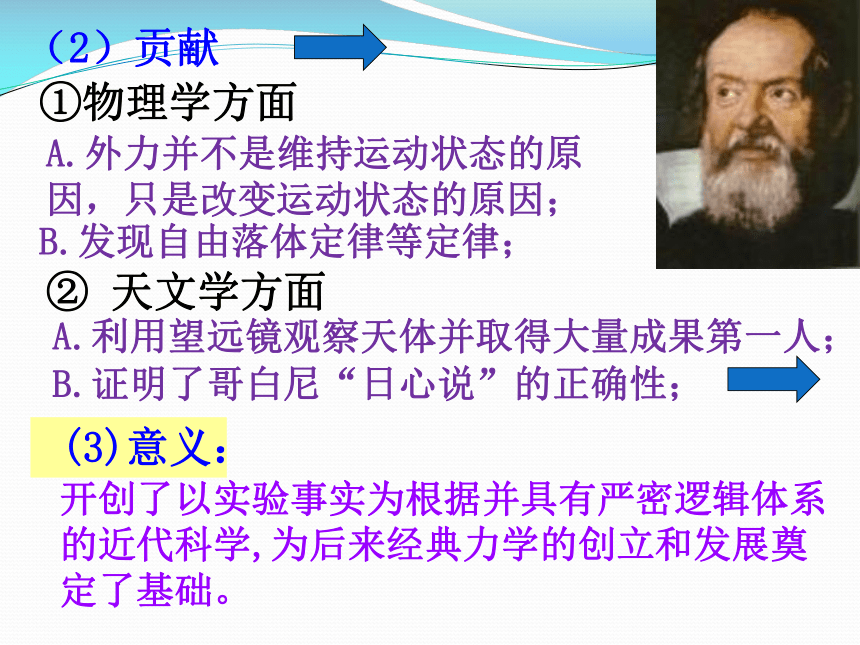 （2）贡献

①物理学方面

A.外力并不是维持运动状态的原因，只是改变运动状态的原因；

B.发现自由落体定律等定律；

② 天文学方面

A.利用望远镜观察天体并取得大量成果第一人；

B.证明了哥白尼“日心说”的正确性；

(3)意义：

开创了以实验事实为根据并具有严密逻辑体系的近代科学,为后来经典力学的创立和发展奠定了基础。